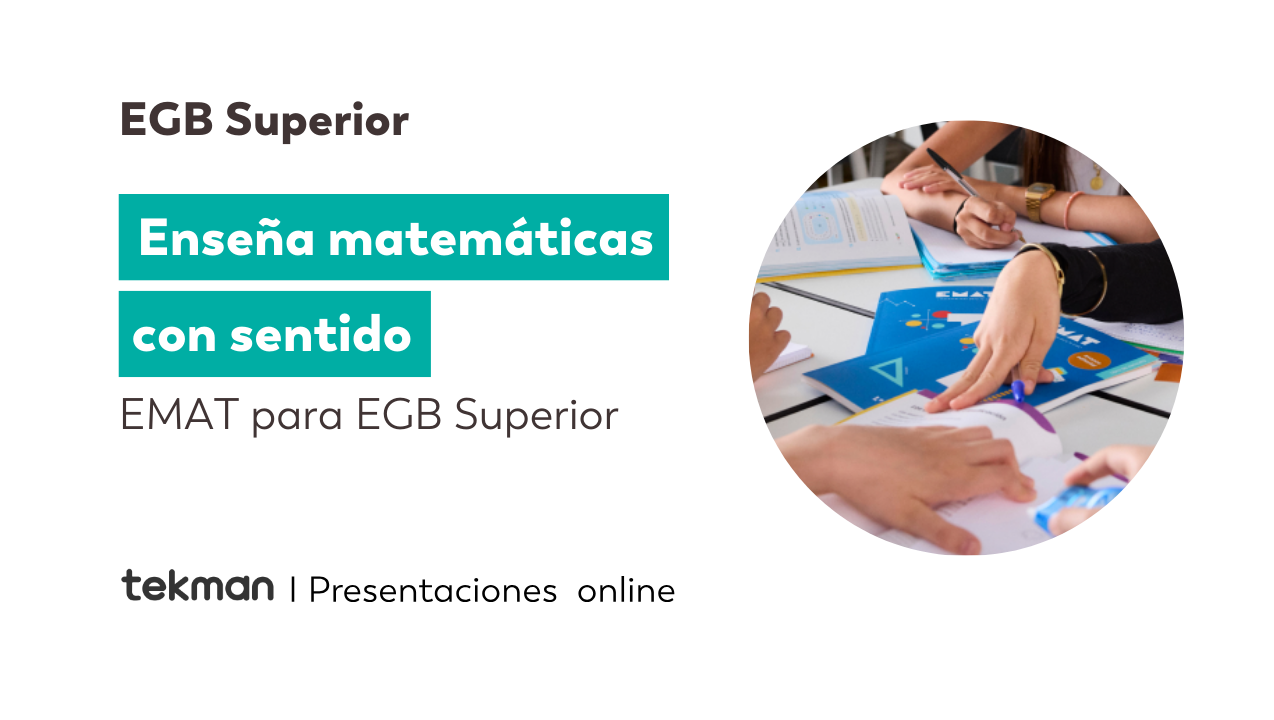 EGB Superior

Enseña matemáticas con sentido

EMAT para EGB Superior

EMAT

EMAT

tekman | Presentaciones online